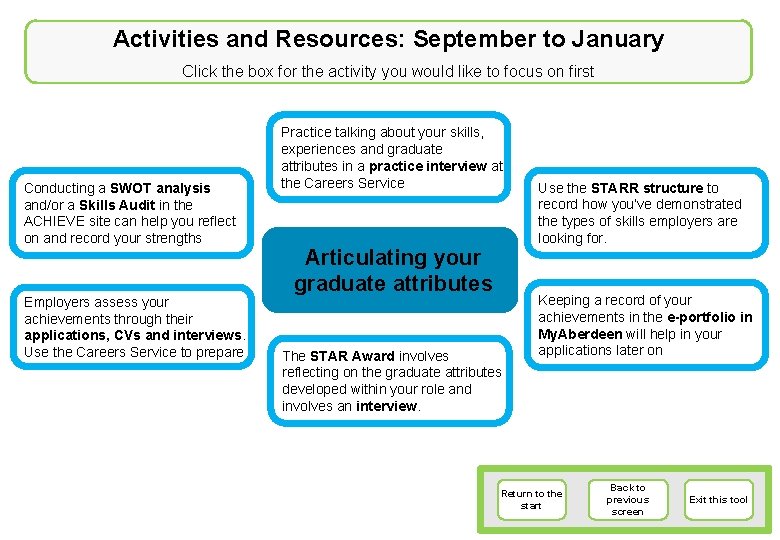 Activities and Resources: September to January

Click the box for the activity you would like to focus on first

Practice talking about your skills, experiences and graduate attributes in a practice interview at the Careers Service

Conducting a SWOT analysis and/or a Skills Audit in the ACHIEVE site can help you reflect on and record your strengths

Use the STARR structure to record how you've demonstrated the types of skills employers are looking for.

Articulating your graduate attributes

Employers assess your achievements through their applications, CVs and interviews. Use the Careers Service to prepare

Keeping a record of your achievements in the e-portfolio in MyAberdeen will help in your applications later on

The STAR Award involves reflecting on the graduate attributes developed within your role and involves an interview.

Return to the start

Back to previous screen

Exit this tool